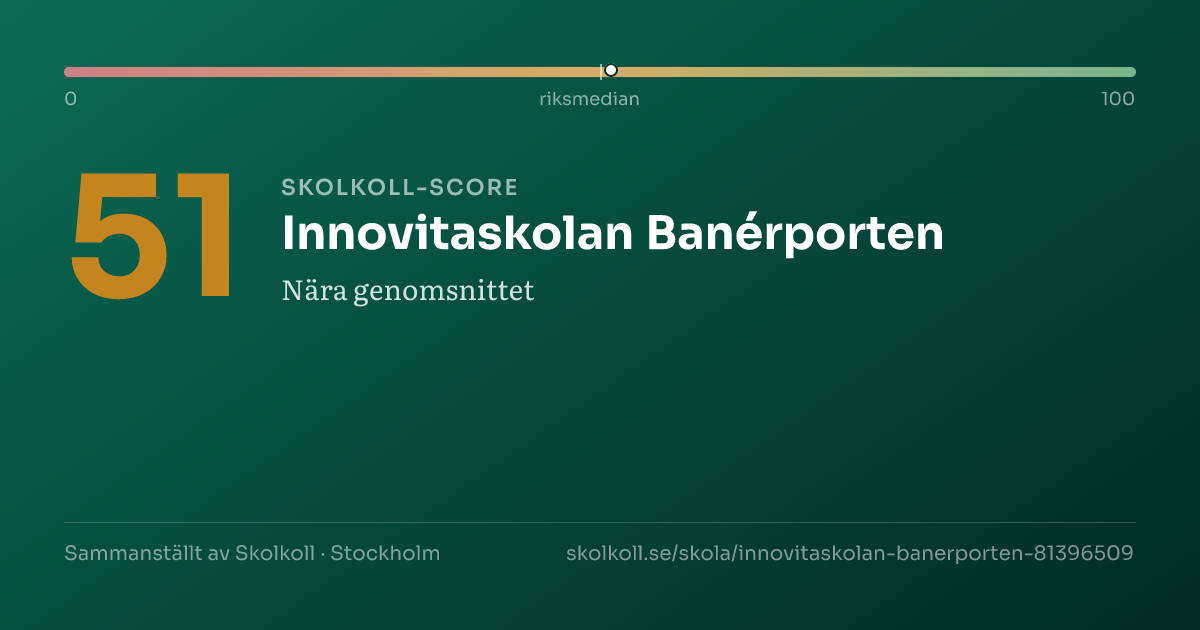 0
riksmedian
100

51

SKOLKOLL-SCORE

Innovitaskolan Banérporten

Nära genomsnittet

Sammanställt av Skolkoll · Stockholm

skolkoll.se/skola/innovitaskolan-banerporten-81396509